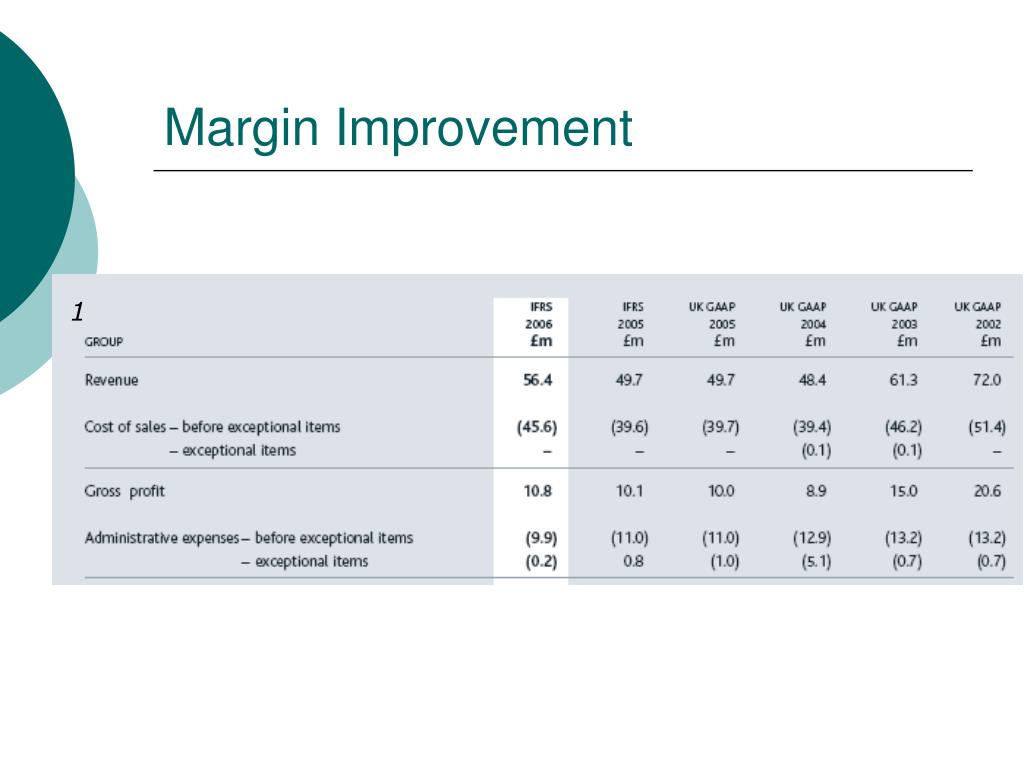 Margin Improvement

1

| GROUP | IFRS 2006 £m | IFRS 2005 £m | UK GAAP 2005 £m | UK GAAP 2004 £m | UK GAAP 2003 £m | UK GAAP 2002 £m |
|---|---|---|---|---|---|---|
| Revenue | 56.4 | 49.7 | 49.7 | 48.4 | 61.3 | 72.0 |
| Cost of sales – before exceptional items | (45.6) | (39.6) | (39.7) | (39.4) | (46.2) | (51.4) |
| – exceptional items | – | – | – | (0.1) | (0.1) | – |
| Gross profit | 10.8 | 10.1 | 10.0 | 8.9 | 15.0 | 20.6 |
| Administrative expenses – before exceptional items | (9.9) | (11.0) | (11.0) | (12.9) | (13.2) | (13.2) |
| – exceptional items | (0.2) | 0.8 | (1.0) | (5.1) | (0.7) | (0.7) |